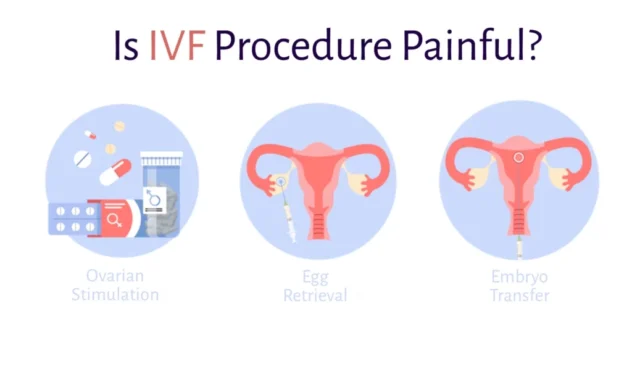 Is IVF Procedure Painful?

Ovarian Stimulation

Egg Retrieval

Embryo Transfer